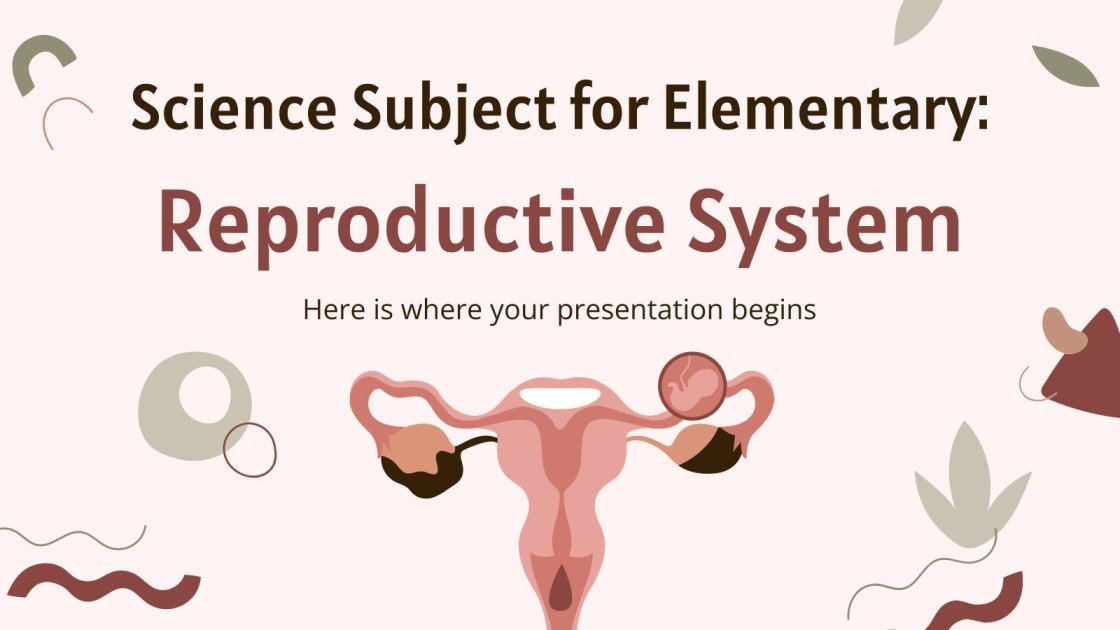 Science Subject for Elementary:

Reproductive System

Here is where your presentation begins